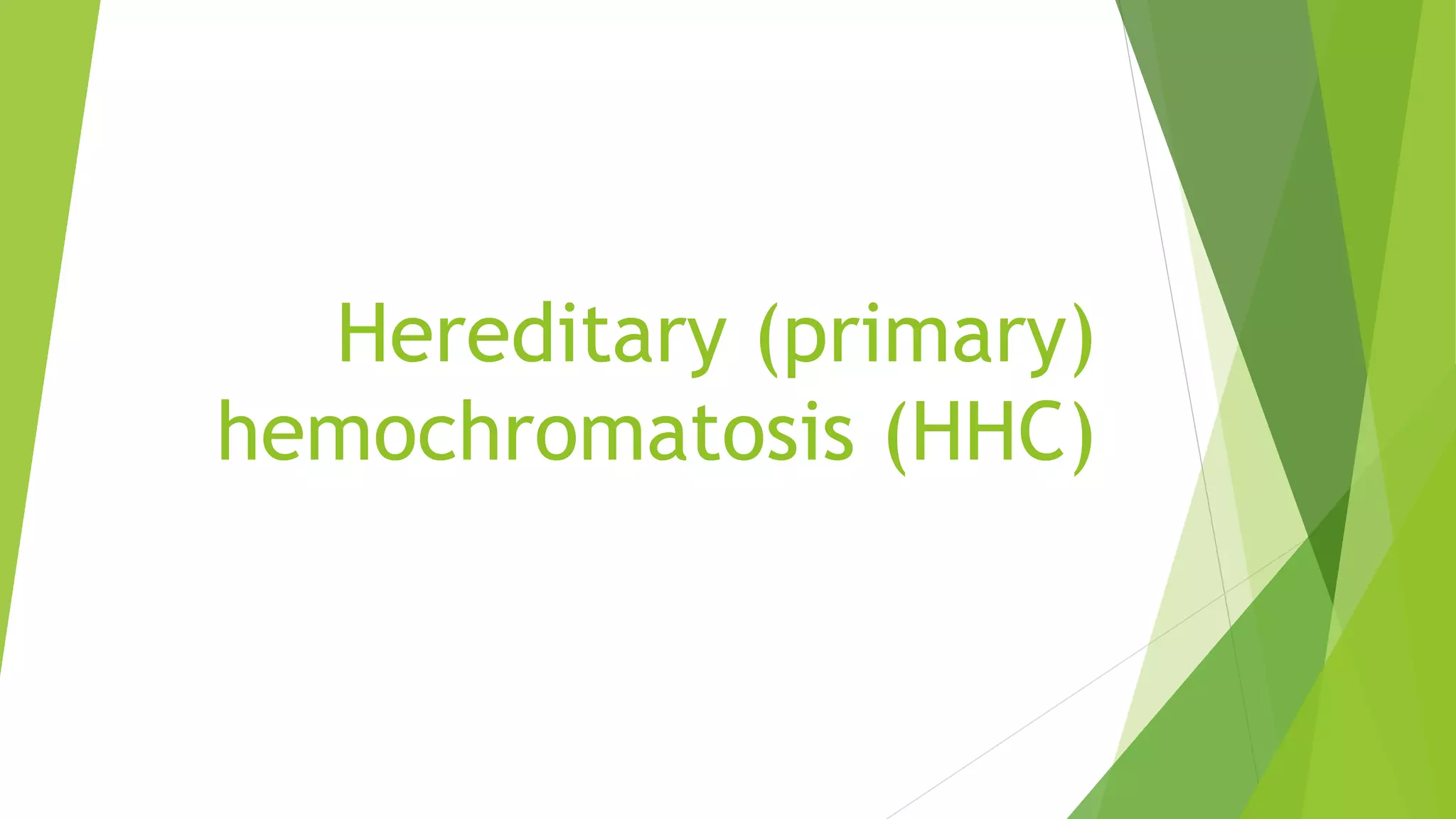 Hereditary (primary) hemochromatosis (HHC)